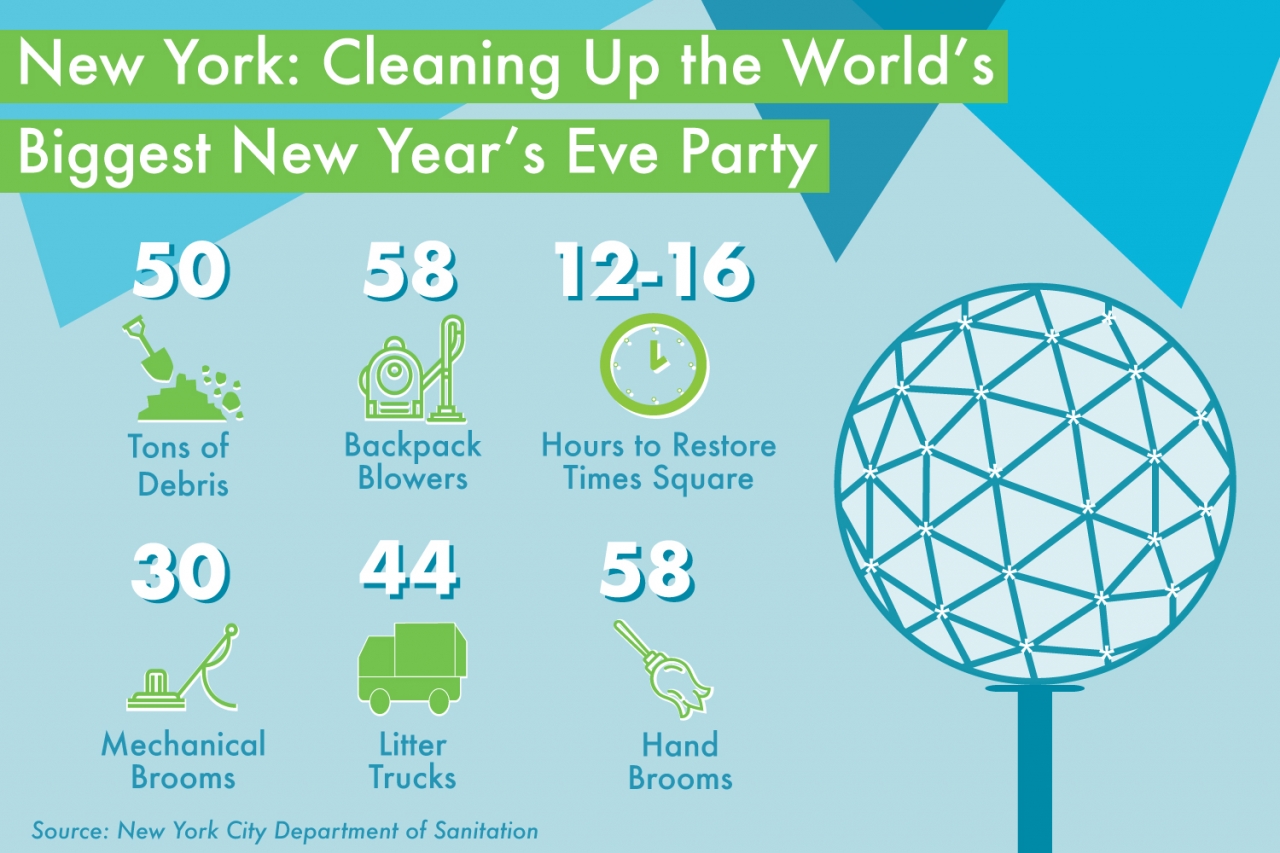 New York: Cleaning Up the World's Biggest New Year's Eve Party

50
Tons of Debris

58
Backpack Blowers

12-16
Hours to Restore Times Square

30
Mechanical Brooms

44
Litter Trucks

58
Hand Brooms

Source: New York City Department of Sanitation